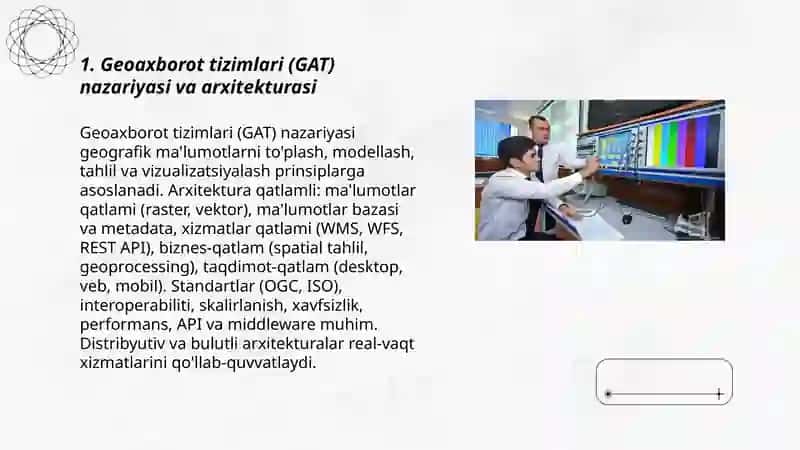 1. Geoaxborot tizimlari (GAT) nazariyasi va arxitekturasi

Geoaxborot tizimlari (GAT) nazariyasi geografik ma'lumotlarni to'plash, modellash, tahlil va vizualizatsiyalash prinsiplarga asoslanadi. Arxitektura qatlamli: ma'lumotlar qatlami (raster, vektor), ma'lumotlar bazasi va metadata, xizmatlar qatlami (WMS, WFS, REST API), biznes-qatlam (spatial tahlil, geoprocessing), taqdimot-qatlam (desktop, veb, mobil). Standartlar (OGC, ISO), interoperabiliti, skalirlanish, xavfsizlik, performans, API va middleware muhim. Distribyutiv va bulutli arxitekturalar real-vaqt xizmatlarini qo'llab-quvvatlaydi.